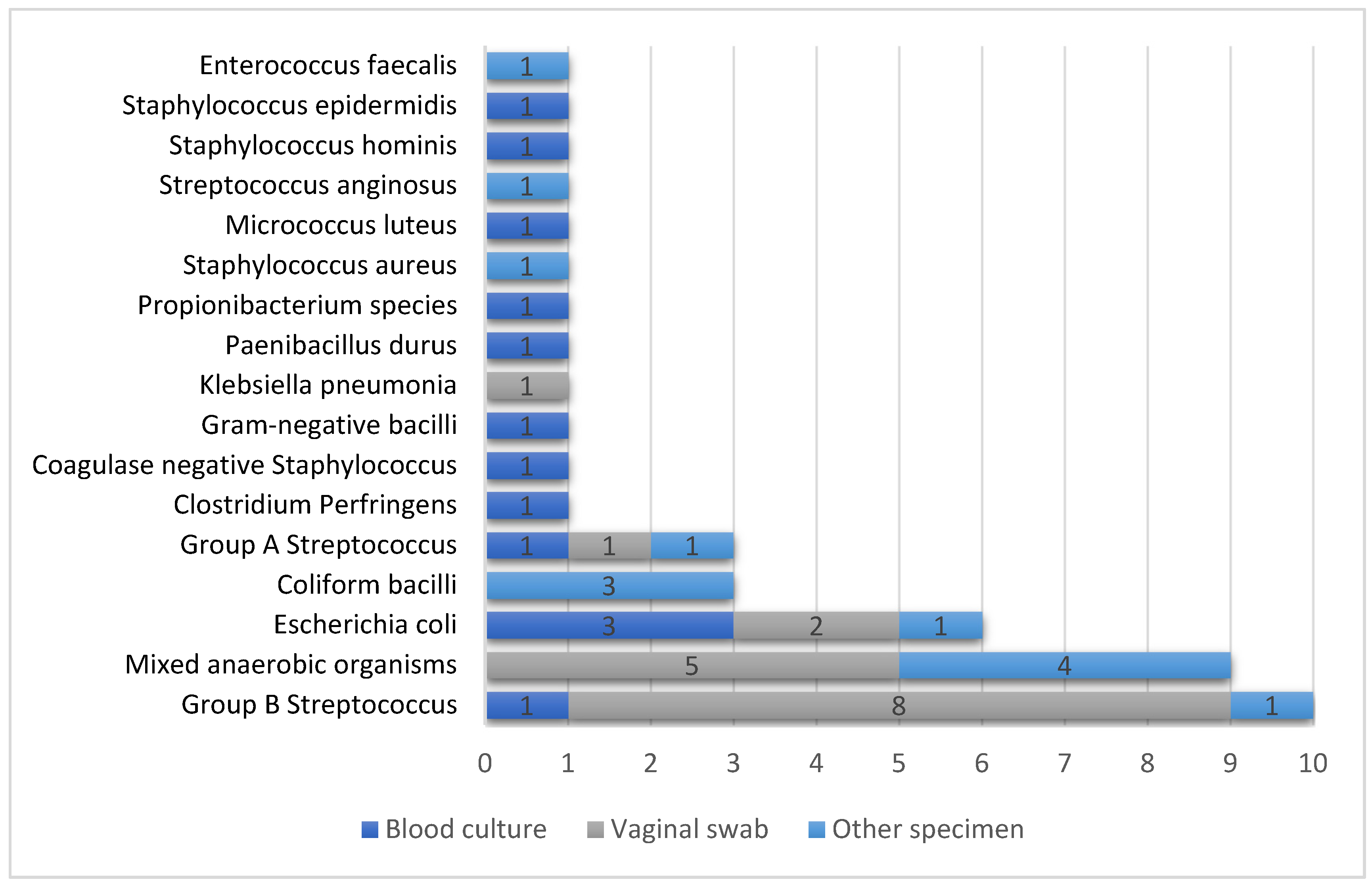 Enterococcus faecalis 1
Staphylococcus epidermidis 1
Staphylococcus hominis 1
Streptococcus anginosus 1
Micrococcus luteus 1
Staphylococcus aureus 1
Propionibacterium species 1
Paenibacillus durus 1
Klebsiella pneumonia 1
Gram-negative bacilli 1
Coagulase negative Staphylococcus 1
Clostridium Perfringens 1
Group A Streptococcus 1 1 1
Coliform bacilli 3
Escherichia coli 3 2 1
Mixed anaerobic organisms 5 4
Group B Streptococcus 1 8 1

0 1 2 3 4 5 6 7 8 9 10

Blood culture Vaginal swab Other specimen